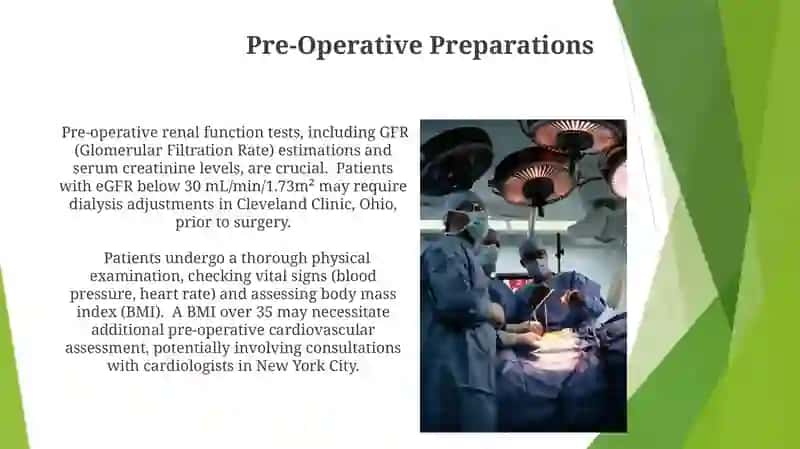 Pre-Operative Preparations

Pre-operative renal function tests, including GFR (Glomerular Filtration Rate) estimations and serum creatinine levels, are crucial.  Patients with eGFR below 30 mL/min/1.73m² may require dialysis adjustments in Cleveland Clinic, Ohio, prior to surgery.

Patients undergo a thorough physical examination, checking vital signs (blood pressure, heart rate) and assessing body mass index (BMI).  A BMI over 35 may necessitate additional pre-operative cardiovascular assessment, potentially involving consultations with cardiologists in New York City.